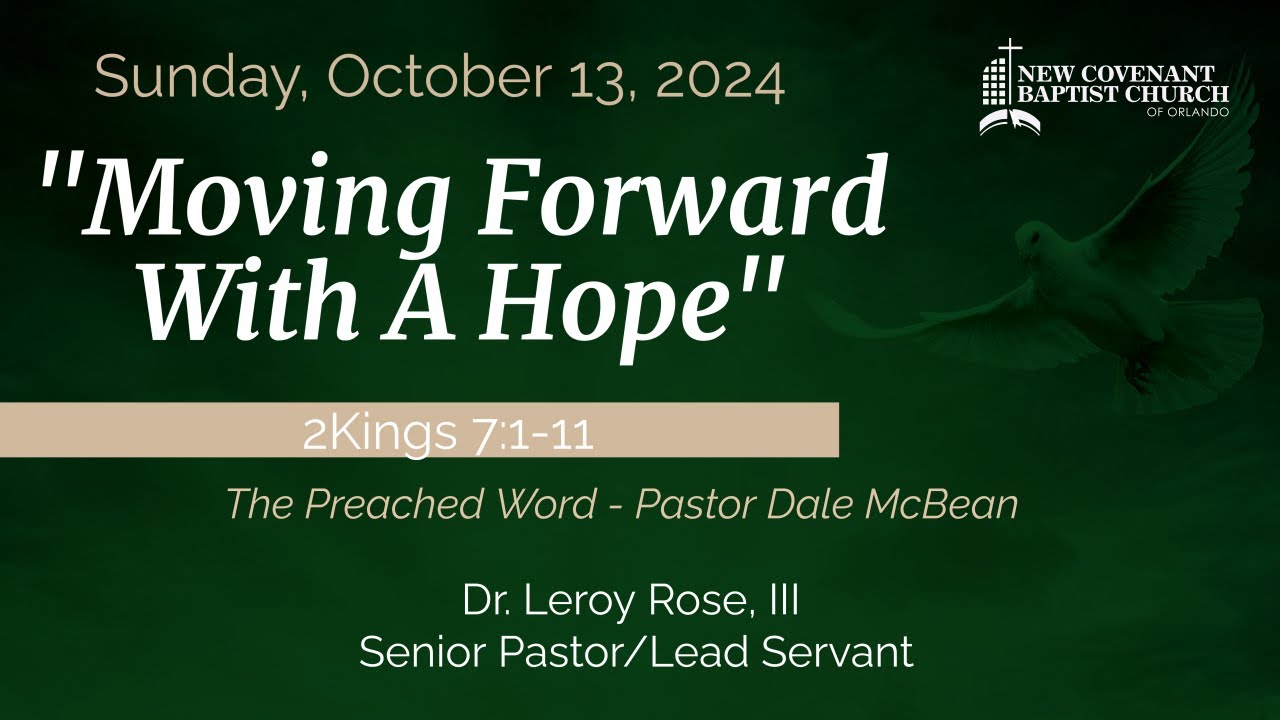 Sunday, October 13, 2024

NEW COVENANT BAPTIST CHURCH OF ORLANDO

"Moving Forward With A Hope"

2Kings 7:1-11

The Preached Word - Pastor Dale McBean

Dr. Leroy Rose, III
Senior Pastor/Lead Servant